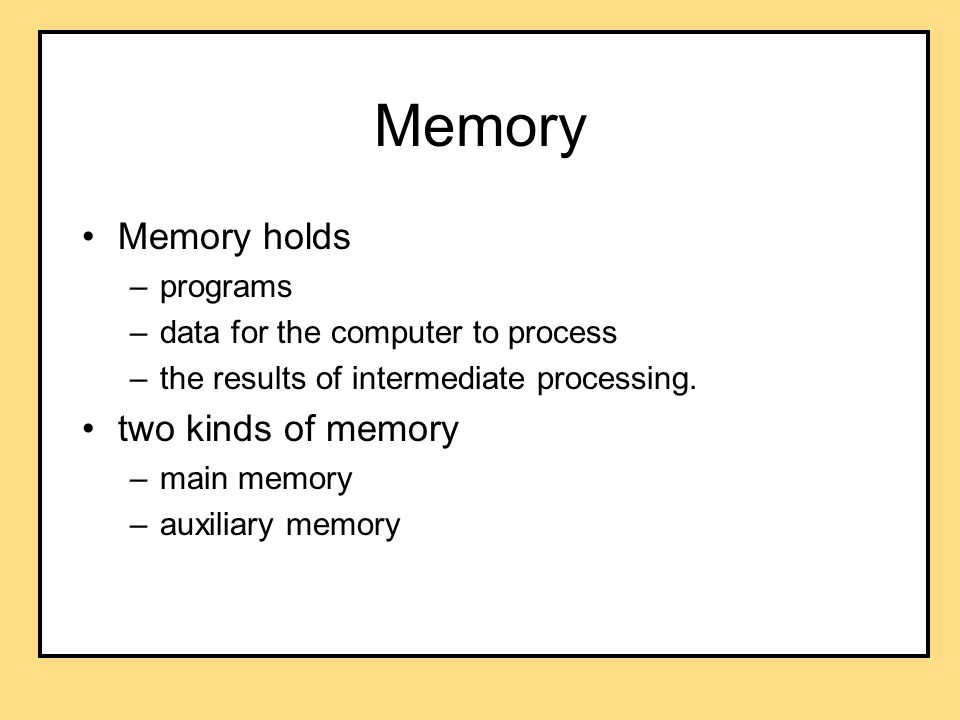 Memory

• Memory holds
– programs
– data for the computer to process
– the results of intermediate processing.
• two kinds of memory
– main memory
– auxiliary memory